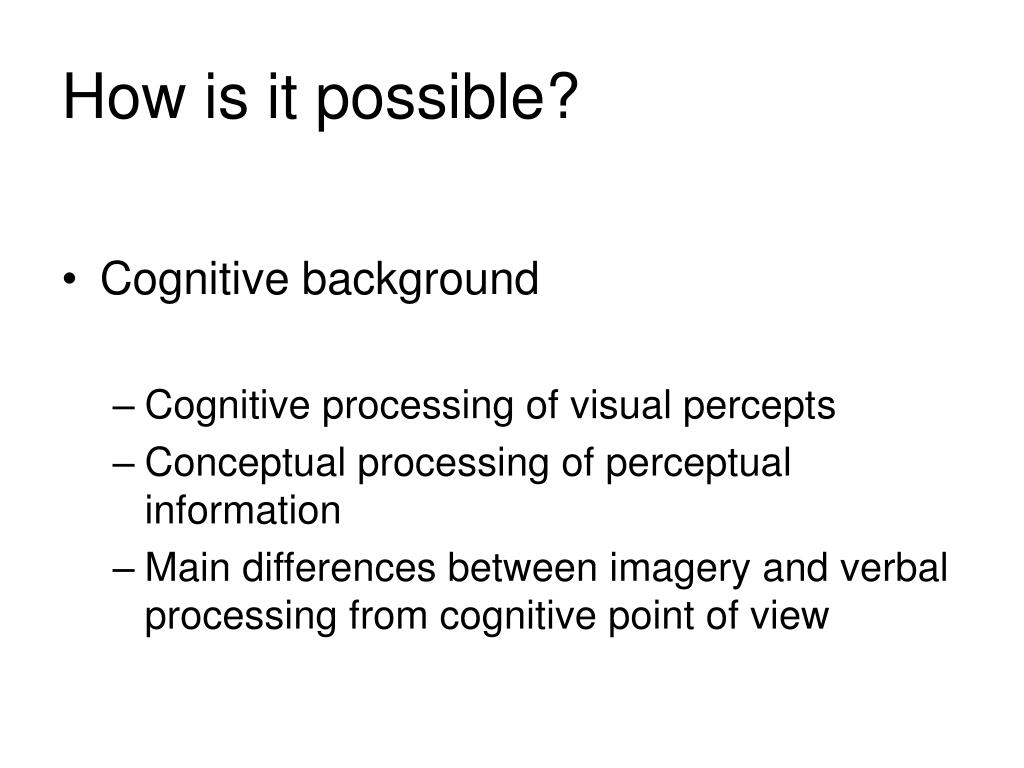 How is it possible?

• Cognitive background

– Cognitive processing of visual percepts
– Conceptual processing of perceptual information
– Main differences between imagery and verbal processing from cognitive point of view